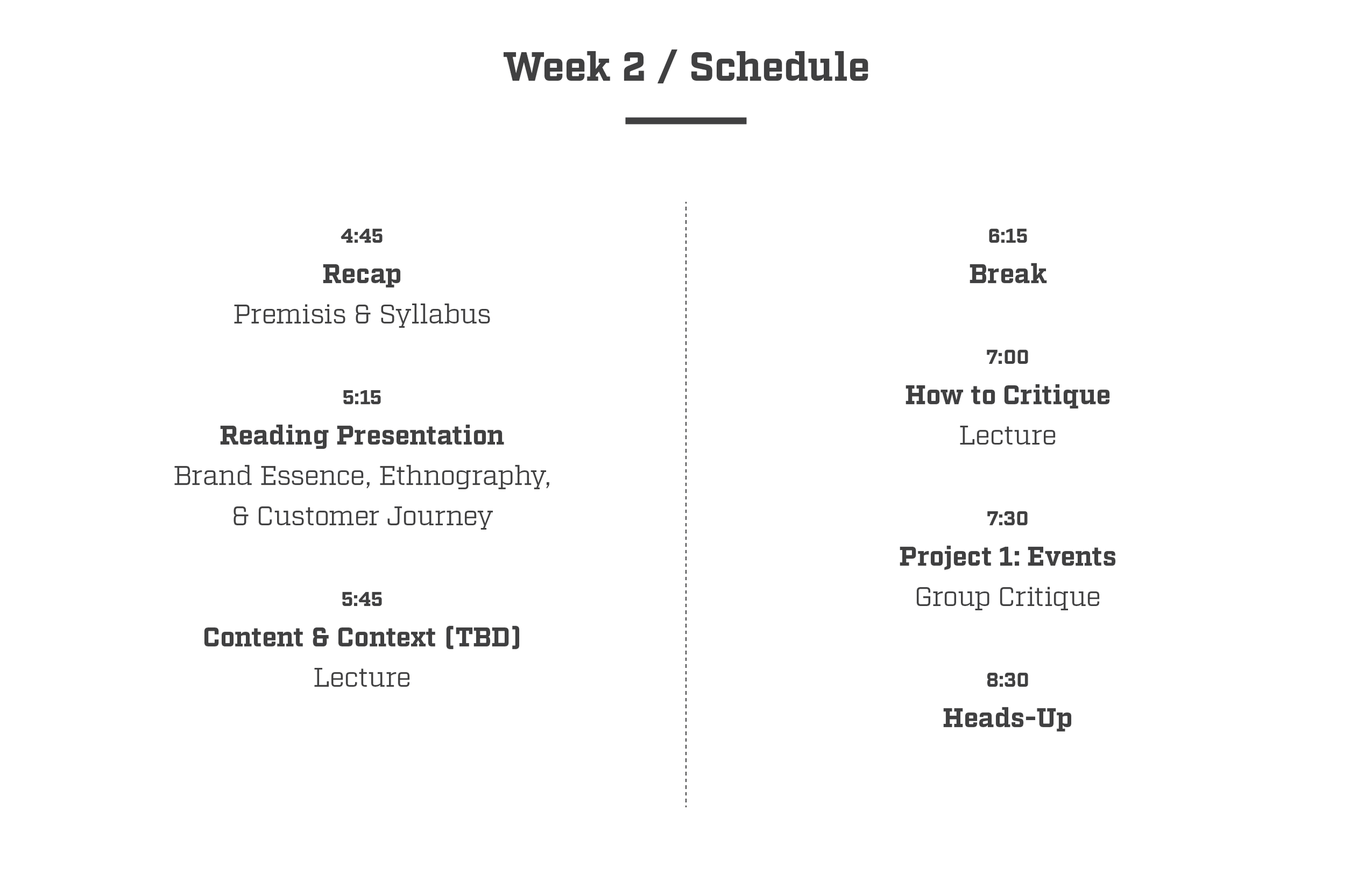 Week 2 / Schedule

4:45
Recap
Premisis & Syllabus

5:15
Reading Presentation
Brand Essence, Ethnography, & Customer Journey

5:45
Content & Context (TBD)
Lecture

6:15
Break

7:00
How to Critique
Lecture

7:30
Project 1: Events
Group Critique

8:30
Heads-Up